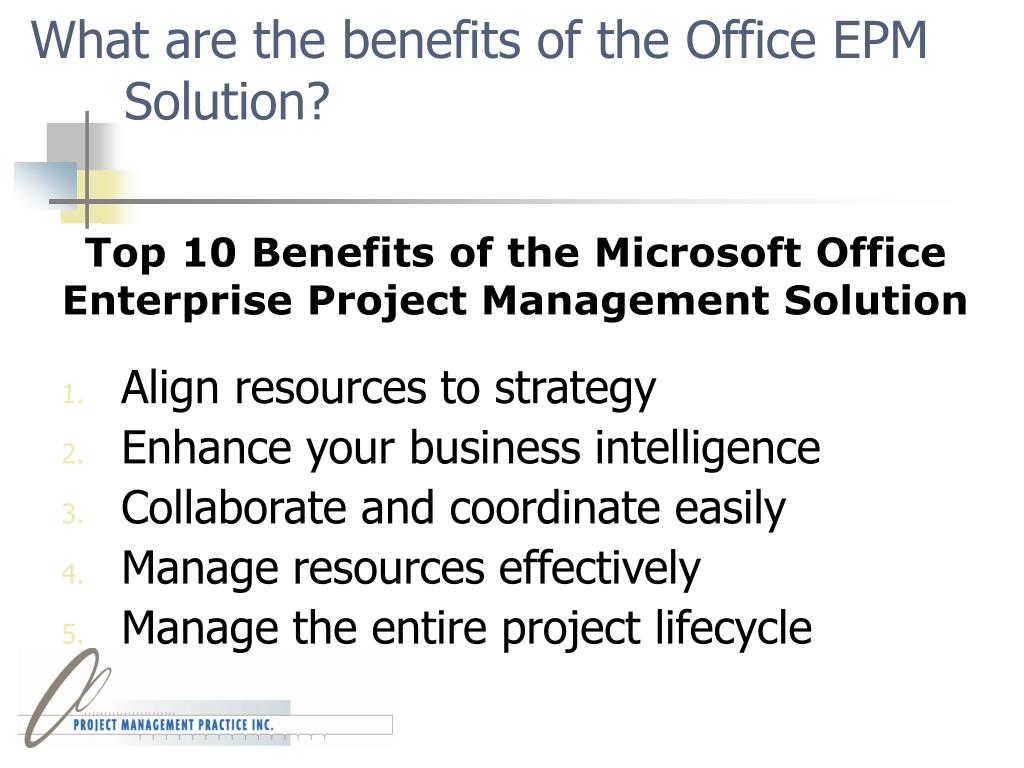 What are the benefits of the Office EPM Solution?

Top 10 Benefits of the Microsoft Office Enterprise Project Management Solution

1. Align resources to strategy
2. Enhance your business intelligence
3. Collaborate and coordinate easily
4. Manage resources effectively
5. Manage the entire project lifecycle

PROJECT MANAGEMENT PRACTICE INC.